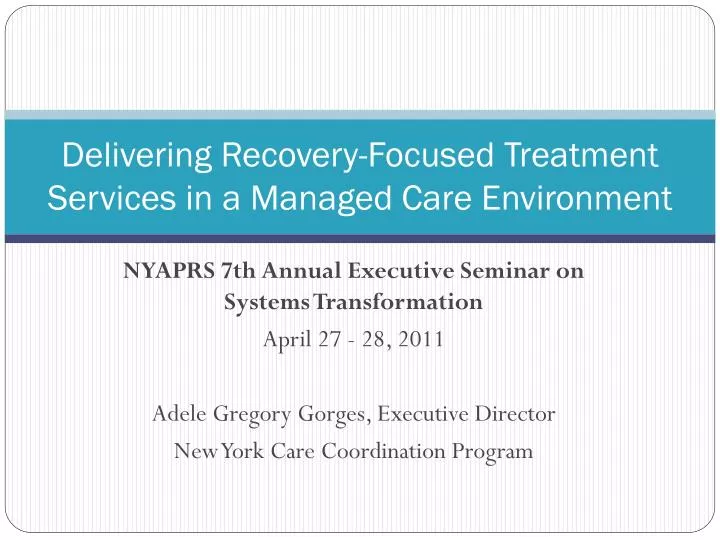 Delivering Recovery-Focused Treatment Services in a Managed Care Environment

NYAPRS 7th Annual Executive Seminar on Systems Transformation

April 27 - 28, 2011

Adele Gregory Gorges, Executive Director

New York Care Coordination Program